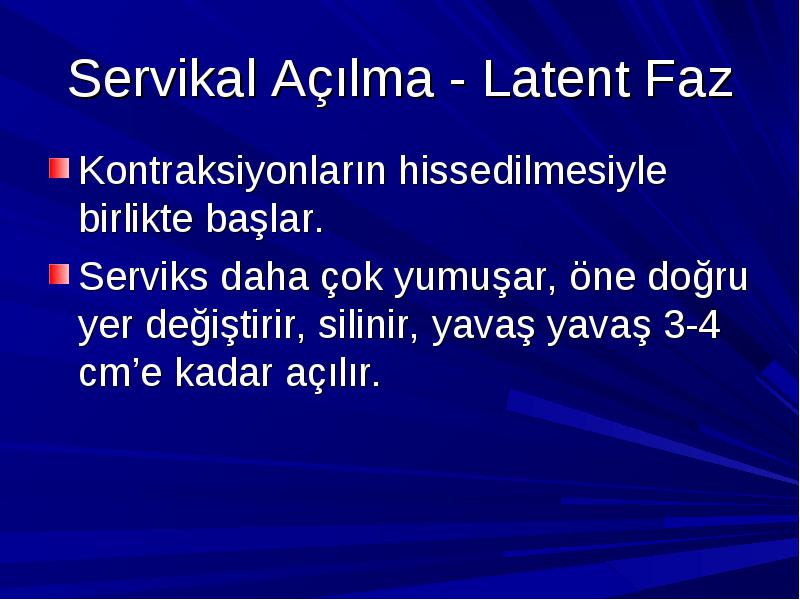 Servikal Açılma - Latent Faz

Kontraksiyonların hissedilmesiyle birlikte başlar.

Serviks daha çok yumuşar, öne doğru yer değiştirir, silinir, yavaş yavaş 3-4 cm’e kadar açılır.